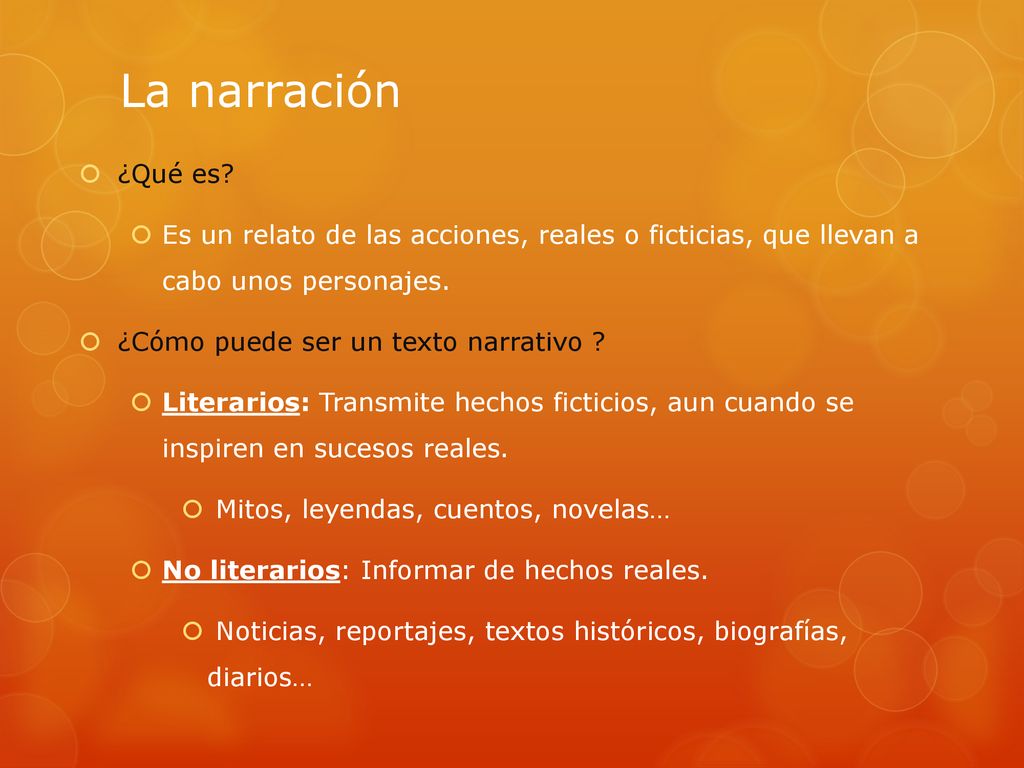 La narración

¿Qué es?

Es un relato de las acciones, reales o ficticias, que llevan a cabo unos personajes.

¿Cómo puede ser un texto narrativo ?

Literarios: Transmite hechos ficticios, aun cuando se inspiren en sucesos reales.

Mitos, leyendas, cuentos, novelas…

No literarios: Informar de hechos reales.

Noticias, reportajes, textos históricos, biografías, diarios…